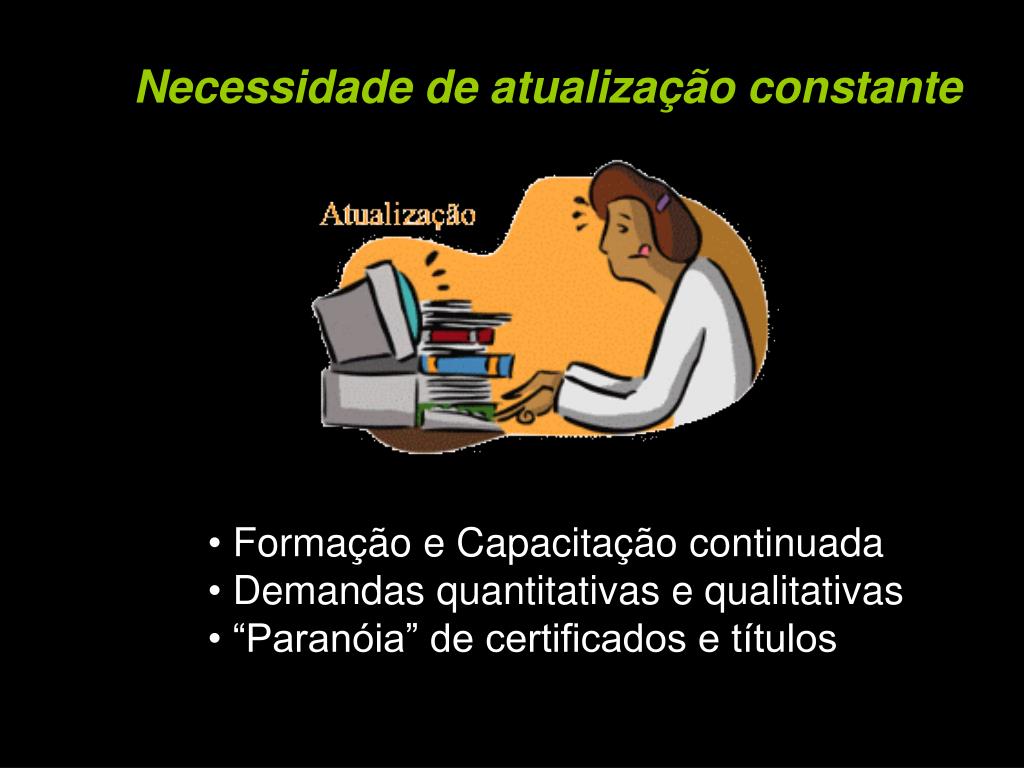 Necessidade de atualização constante

Atualização

• Formação e Capacitação continuada
• Demandas quantitativas e qualitativas
• “Paranóia” de certificados e títulos